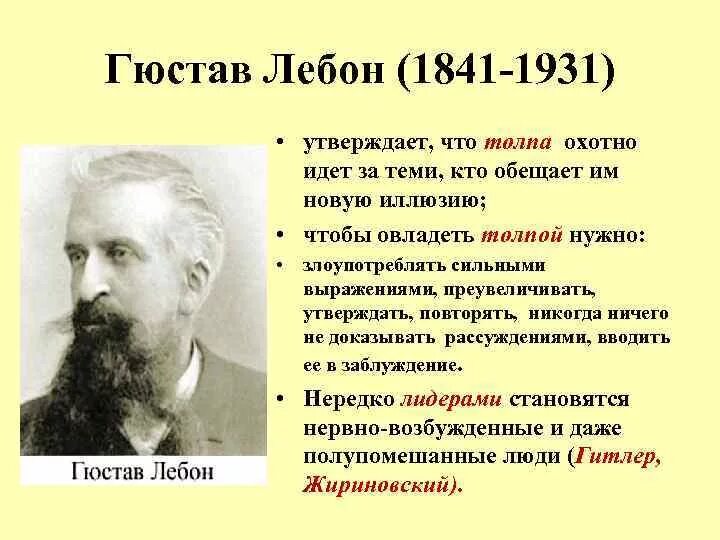 Гюстав Лебон (1841-1931)

Гюстав Лебон

• утверждает, что толпа охотно идет за теми, кто обещает им новую иллюзию;

• чтобы овладеть толпой нужно:

• злоупотреблять сильными выражениями, преувеличивать, утверждать, повторять, никогда ничего не доказывать рассуждениями, вводить ее в заблуждение.

• Нередко лидерами становятся нервно-возбужденные и даже полупомешанные люди (Гитлер, Жириновский).